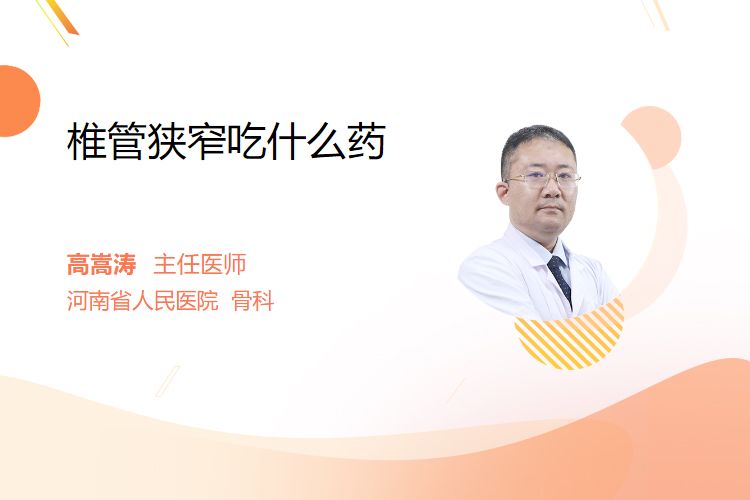 椎管狭窄吃什么药

高嵩涛 主任医师
河南省人民医院 骨科